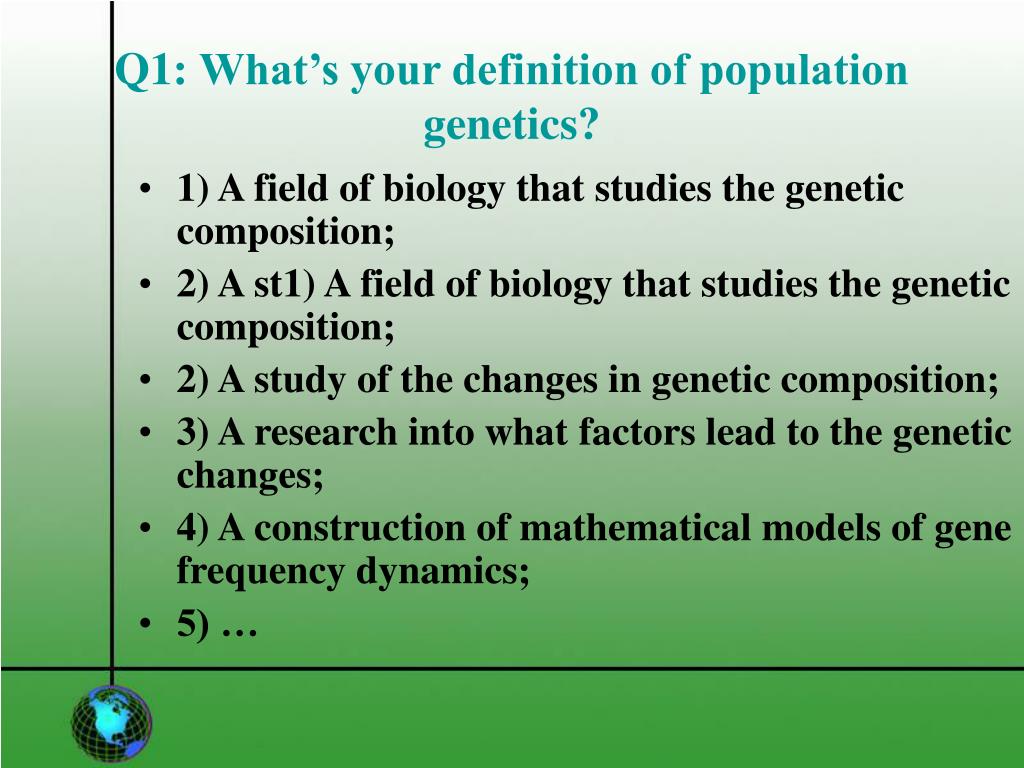 Q1: What’s your definition of population genetics?

• 1) A field of biology that studies the genetic composition;
• 2) A st1) A field of biology that studies the genetic composition;
• 2) A study of the changes in genetic composition;
• 3) A research into what factors lead to the genetic changes;
• 4) A construction of mathematical models of gene frequency dynamics;
• 5) …